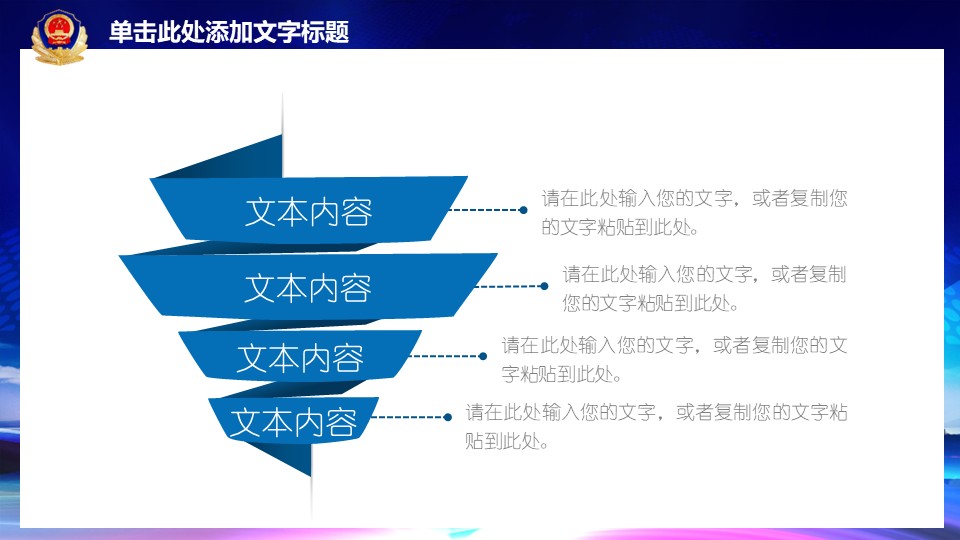 单击此处添加文字标题

文本内容

请在此处输入您的文字，或者复制您的文字粘贴到此处。

文本内容

请在此处输入您的文字，或者复制您的文字粘贴到此处。

文本内容

请在此处输入您的文字，或者复制您的文字粘贴到此处。

文本内容

请在此处输入您的文字，或者复制您的文字粘贴到此处。